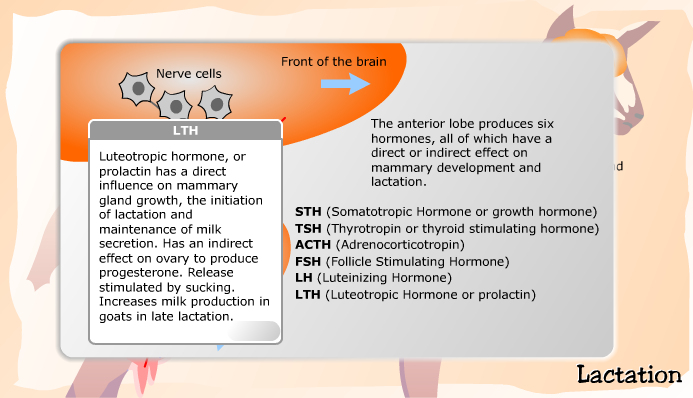 Nerve cells

Front of the brain

LTH

Luteotropic hormone, or prolactin has a direct influence on mammary gland growth, the initiation of lactation and maintenance of milk secretion. Has an indirect effect on ovary to produce progesterone. Release stimulated by sucking. Increases milk production in goats in late lactation.

The anterior lobe produces six hormones, all of which have a direct or indirect effect on mammary development and lactation.

nd

**STH** (Somatotropic Hormone or growth hormone)
**TSH** (Thyrotropin or thyroid stimulating hormone)
**ACTH** (Adrenocorticotropin)
**FSH** (Follicle Stimulating Hormone)
**LH** (Luteinizing Hormone)
**LTH** (Luteotropic Hormone or prolactin)

Lactation